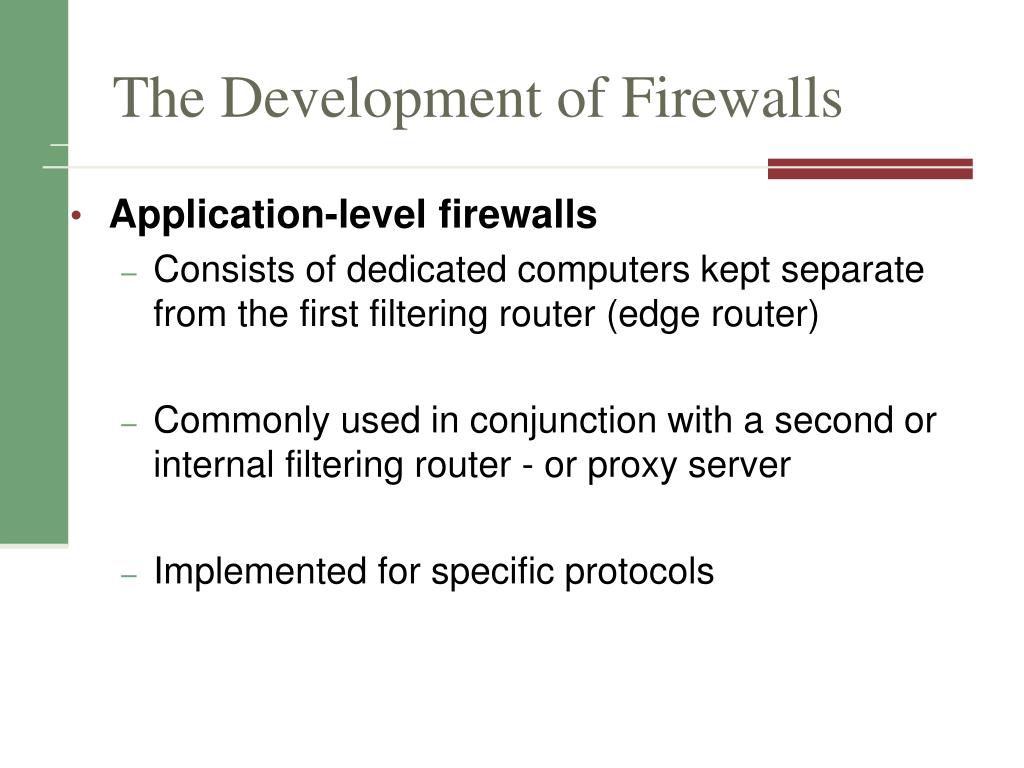 The Development of Firewalls

• Application-level firewalls
 – Consists of dedicated computers kept separate from the first filtering router (edge router)

 – Commonly used in conjunction with a second or internal filtering router - or proxy server

 – Implemented for specific protocols